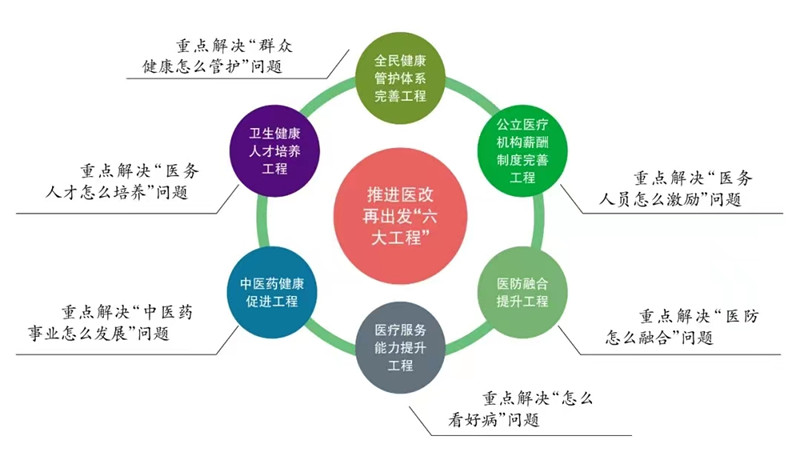 推进医改再出发“六大工程”

全民健康管护体系完善工程

重点解决“群众健康怎么管护”问题

公立医疗机构薪酬制度完善工程

重点解决“医务人员怎么激励”问题

医防融合提升工程

重点解决“医防怎么融合”问题

医疗服务能力提升工程

重点解决“怎么看好病”问题

中医药健康促进工程

重点解决“中医药事业怎么发展”问题

卫生健康人才培养工程

重点解决“医务人才怎么培养”问题